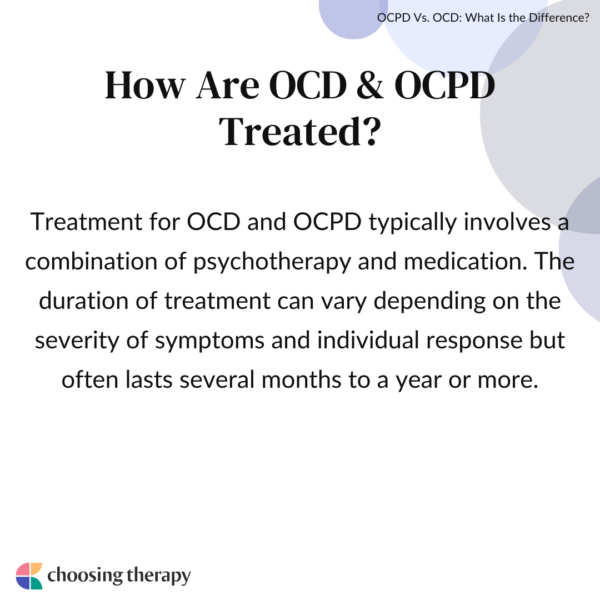 OCPD Vs. OCD: What Is the Difference?

How Are OCD & OCPD Treated?

Treatment for OCD and OCPD typically involves a combination of psychotherapy and medication. The duration of treatment can vary depending on the severity of symptoms and individual response but often lasts several months to a year or more.

choosing therapy